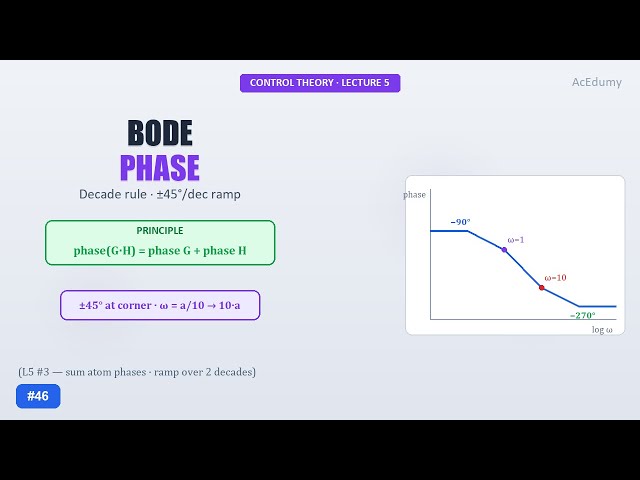 CONTROL THEORY · LECTURE 5

AcEdumy

BODE
PHASE

Decade rule · ±45°/dec ramp

PRINCIPLE
phase(G·H) = phase G + phase H

±45° at corner · ω = a/10 → 10·a

phase

−90°

ω=1

ω=10

−270°

log ω

(L5 #3 — sum atom phases · ramp over 2 decades)

#46